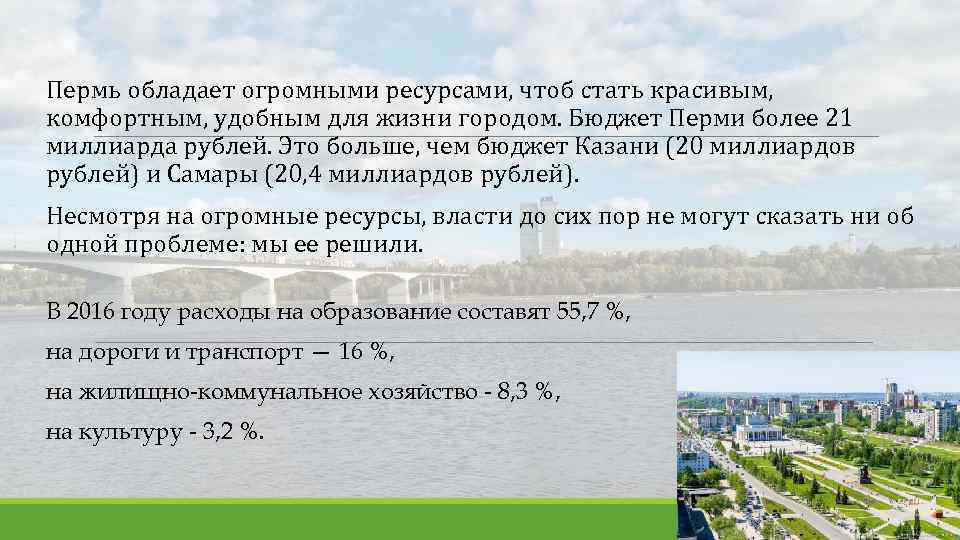 Пермь обладает огромными ресурсами, чтоб стать красивым, комфортным, удобным для жизни городом. Бюджет Перми более 21 миллиарда рублей. Это больше, чем бюджет Казани (20 миллиардов рублей) и Самары (20,4 миллиардов рублей).

Несмотря на огромные ресурсы, власти до сих пор не могут сказать ни об одной проблеме: мы ее решили.

В 2016 году расходы на образование составят 55,7 %,

на дороги и транспорт — 16 %,

на жилищно-коммунальное хозяйство - 8,3 %,

на культуру - 3,2 %.